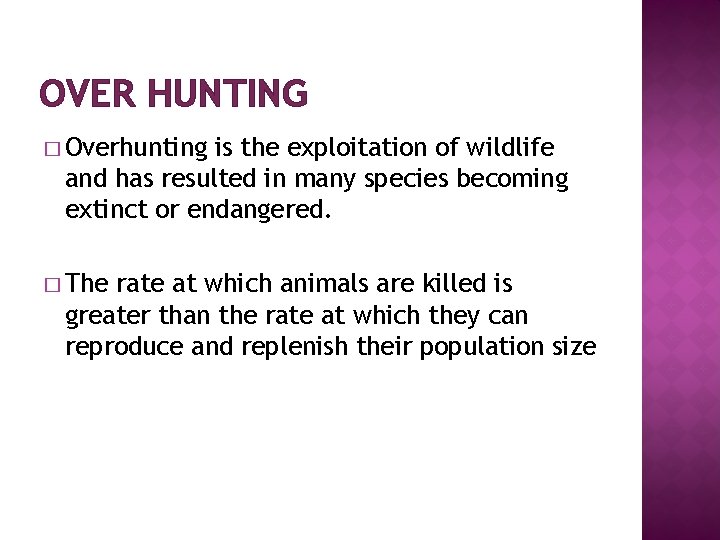 OVER HUNTING

□ Overhunting is the exploitation of wildlife and has resulted in many species becoming extinct or endangered.

□ The rate at which animals are killed is greater than the rate at which they can reproduce and replenish their population size